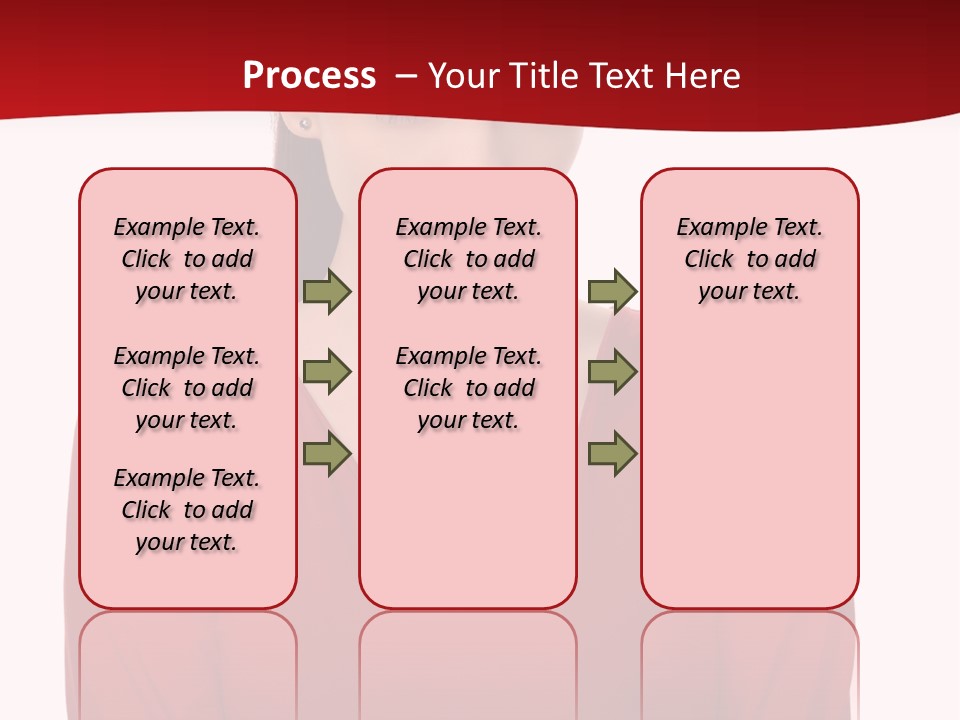 Process – Your Title Text Here

Example Text. Click to add your text.

Example Text. Click to add your text.

Example Text. Click to add your text.

Example Text. Click to add your text.

Example Text. Click to add your text.

Example Text. Click to add your text.